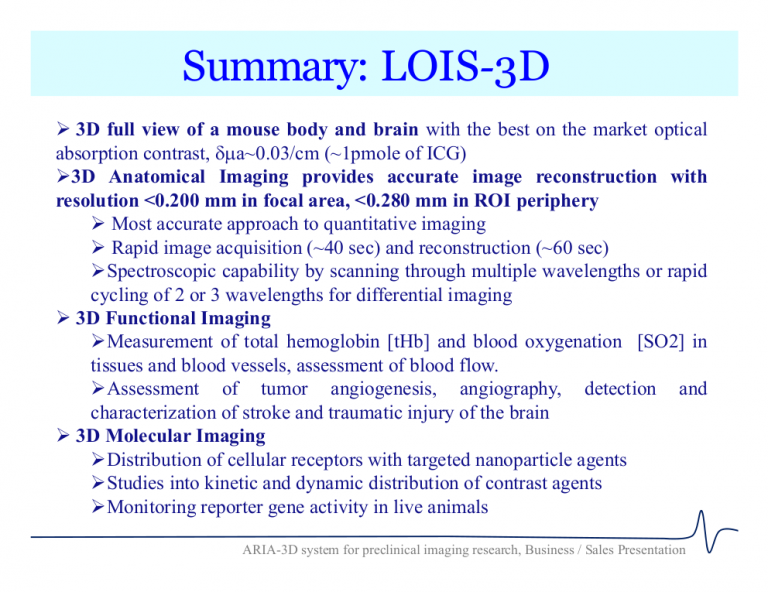 Summary: LOIS-3D

➢ 3D full view of a mouse body and brain with the best on the market optical absorption contrast, δμa~0.03/cm (~1pmole of ICG)

➢3D Anatomical Imaging provides accurate image reconstruction with resolution <0.200 mm in focal area, <0.280 mm in ROI periphery

➢ Most accurate approach to quantitative imaging

➢ Rapid image acquisition (~40 sec) and reconstruction (~60 sec)

➢Spectroscopic capability by scanning through multiple wavelengths or rapid cycling of 2 or 3 wavelengths for differential imaging

➢ 3D Functional Imaging

➢Measurement of total hemoglobin [tHb] and blood oxygenation [SO2] in tissues and blood vessels, assessment of blood flow.

➢Assessment of tumor angiogenesis, angiography, detection and characterization of stroke and traumatic injury of the brain

➢ 3D Molecular Imaging

➢Distribution of cellular receptors with targeted nanoparticle agents

➢Studies into kinetic and dynamic distribution of contrast agents

➢Monitoring reporter gene activity in live animals

ARIA-3D system for preclinical imaging research, Business / Sales Presentation